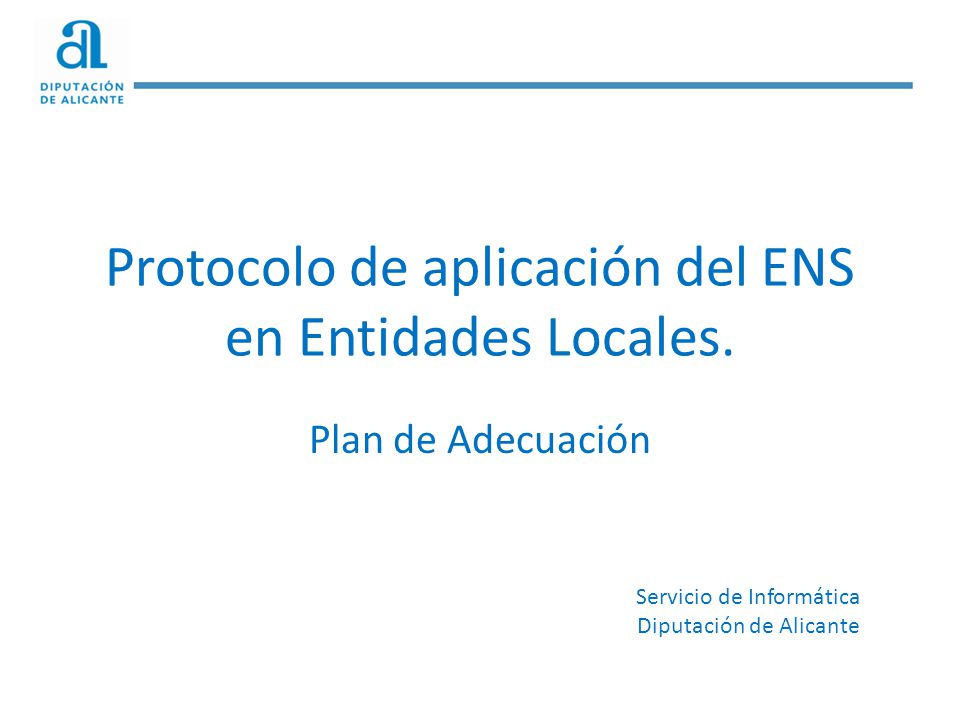 aL
DIPUTACIÓN
DE ALICANTE

Protocolo de aplicación del ENS en Entidades Locales.

Plan de Adecuación

Servicio de Informática
Diputación de Alicante